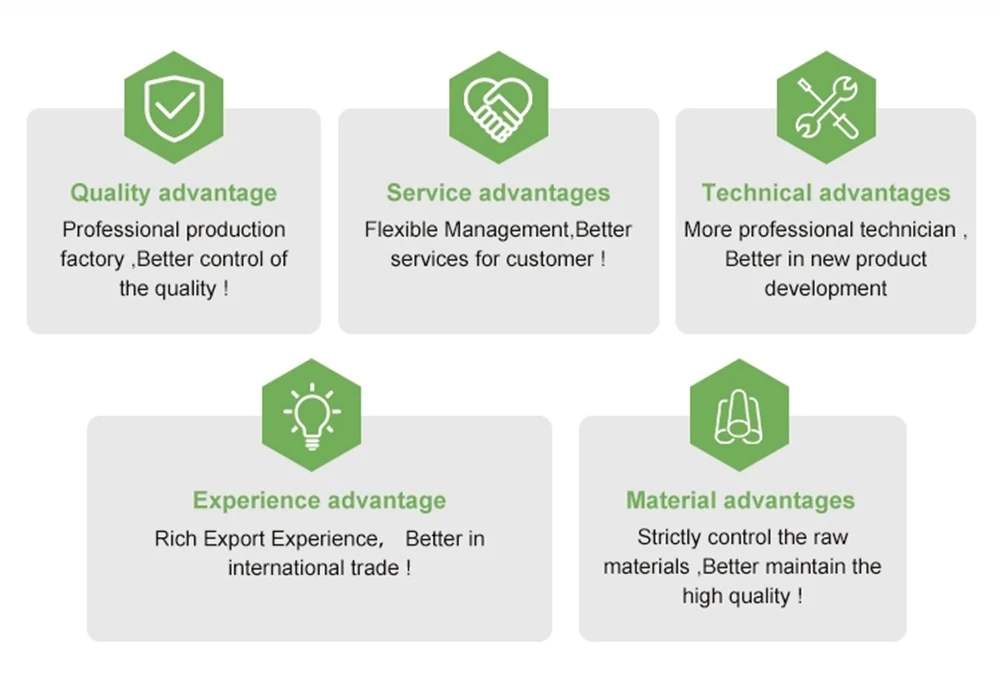 Quality advantage
Professional production factory ,Better control of the quality !

Service advantages
Flexible Management,Better services for customer !

Technical advantages
More professional technician , Better in new product development

Experience advantage
Rich Export Experience， Better in international trade !

Material advantages
Strictly control the raw materials ,Better maintain the high quality !